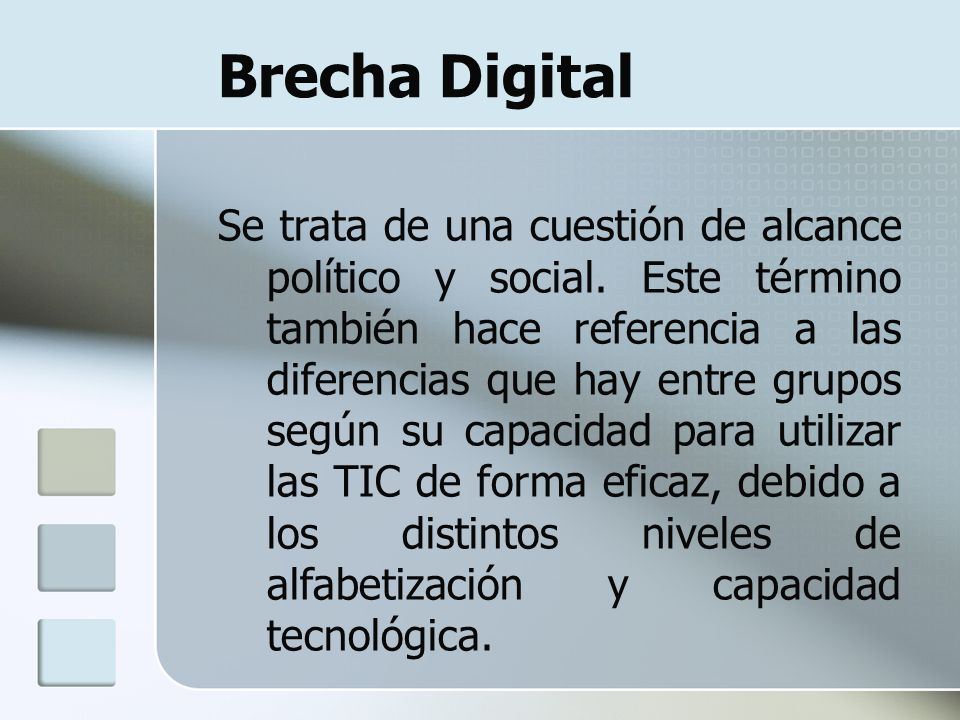 Brecha Digital

Se trata de una cuestión de alcance político y social. Este término también hace referencia a las diferencias que hay entre grupos según su capacidad para utilizar las TIC de forma eficaz, debido a los distintos niveles de alfabetización y capacidad tecnológica.